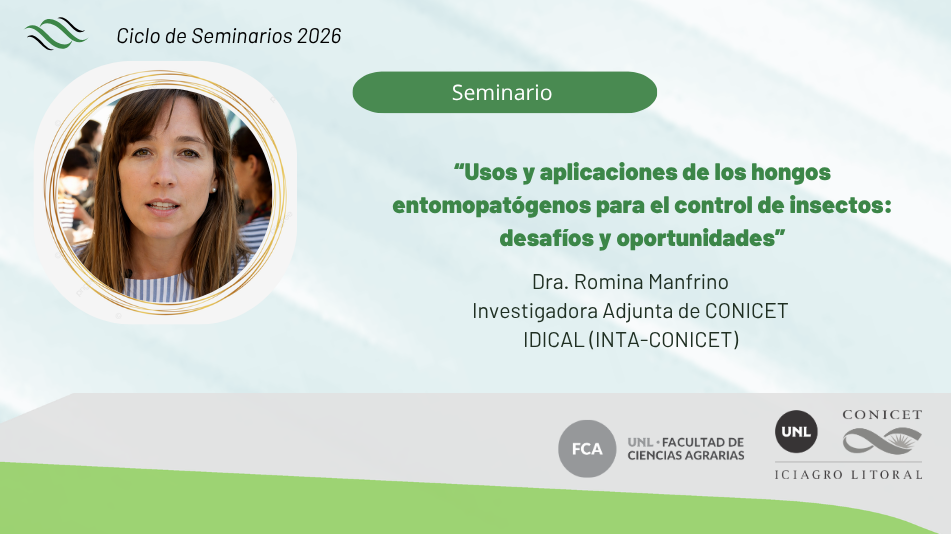 Ciclo de Seminarios 2026

Seminario

“Usos y aplicaciones de los hongos entomopatógenos para el control de insectos: desafíos y oportunidades”

Dra. Romina Manfrino
Investigadora Adjunta de CONICET
IDICAL (INTA-CONICET)

FCA UNL • FACULTAD DE CIENCIAS AGRARIAS

UNL

CONICET

ICIAGRO LITORAL